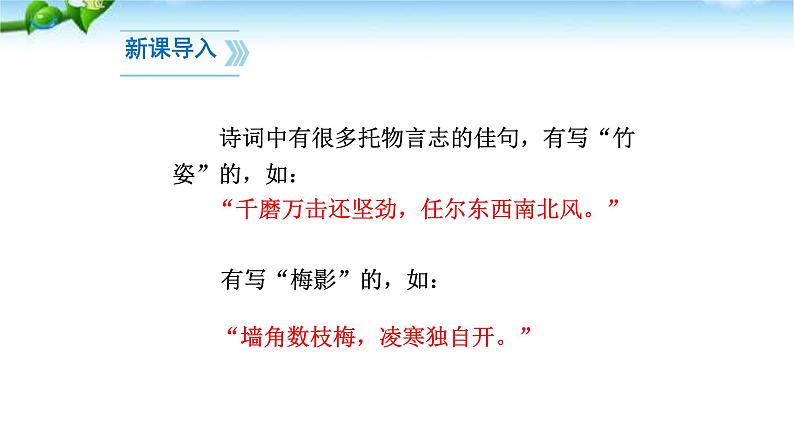 新课导入

诗词中有很多托物言志的佳句，有写“竹姿”的，如：
“千磨万击还坚劲，任尔东西南北风。”

有写“梅影”的，如：

“墙角数枝梅，凌寒独自开。”